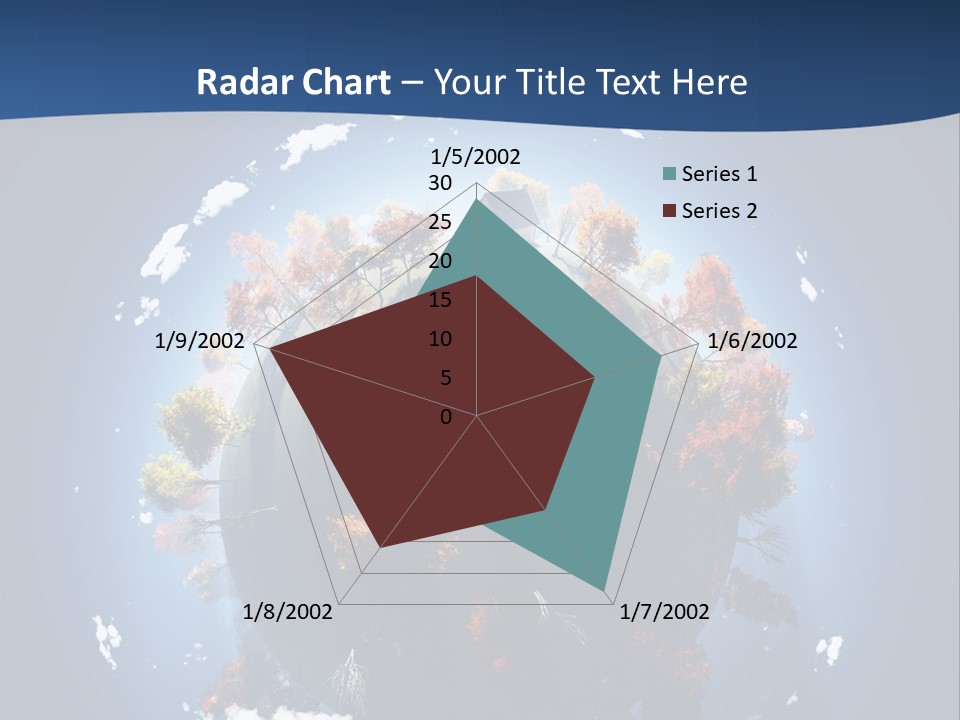 Radar Chart – Your Title Text Here

1/5/2002
30
25
20
15
10
5
0
1/6/2002
1/7/2002
1/8/2002
1/9/2002

Series 1
Series 2